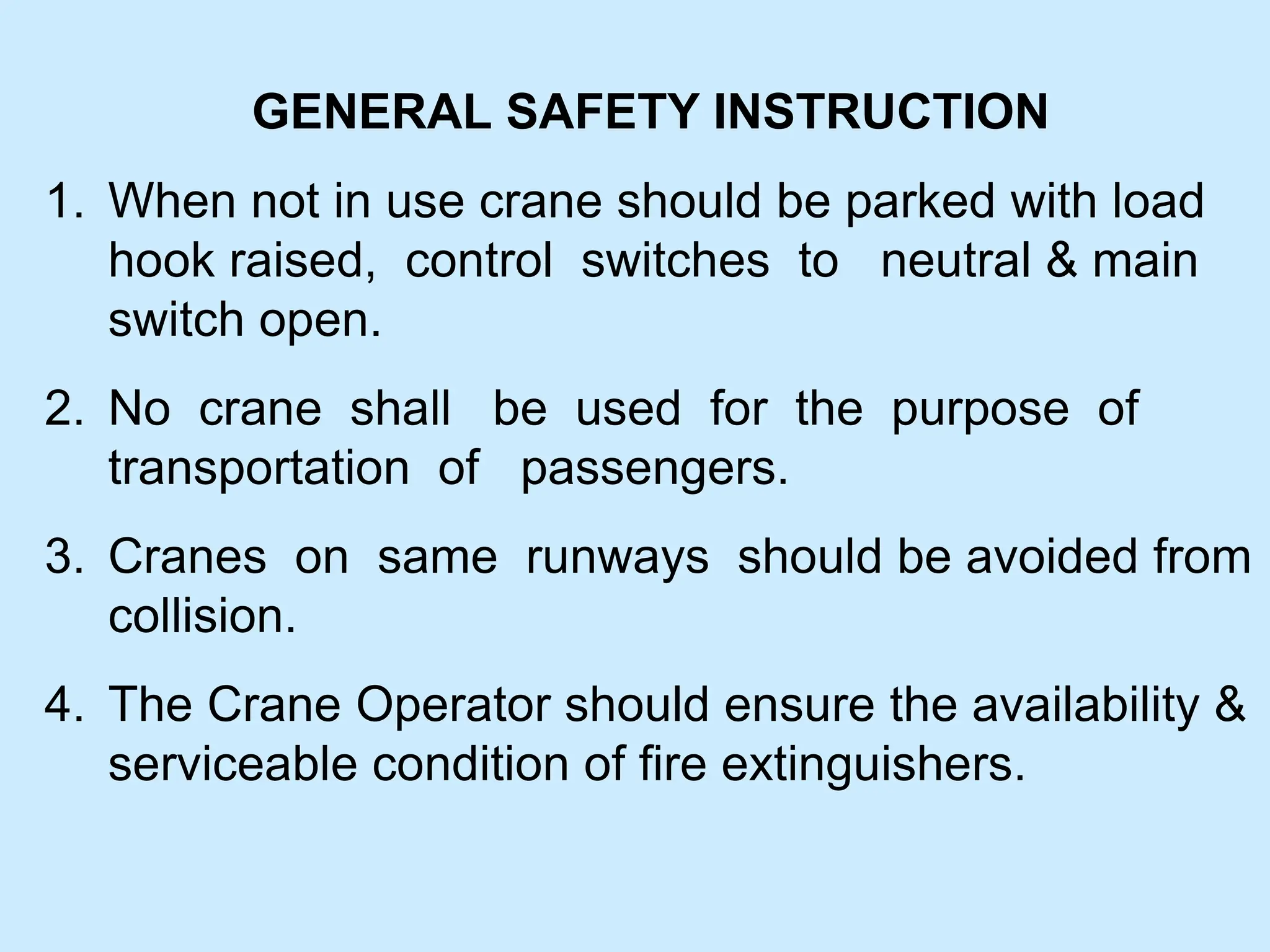 GENERAL SAFETY INSTRUCTION

1. When not in use crane should be parked with load hook raised, control switches to neutral & main switch open.

2. No crane shall be used for the purpose of transportation of passengers.

3. Cranes on same runways should be avoided from collision.

4. The Crane Operator should ensure the availability & serviceable condition of fire extinguishers.